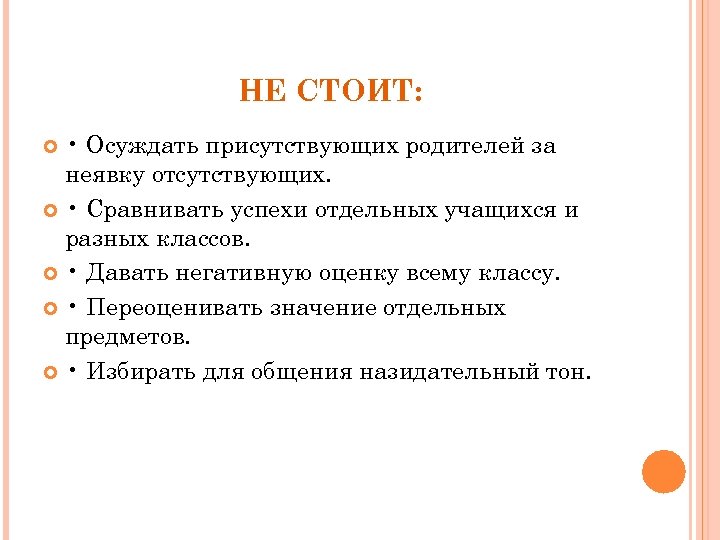 НЕ СТОИТ:

• Осуждать присутствующих родителей за неявку отсутствующих.

• Сравнивать успехи отдельных учащихся и разных классов.

• Давать негативную оценку всему классу.

• Переоценивать значение отдельных предметов.

• Избирать для общения назидательный тон.